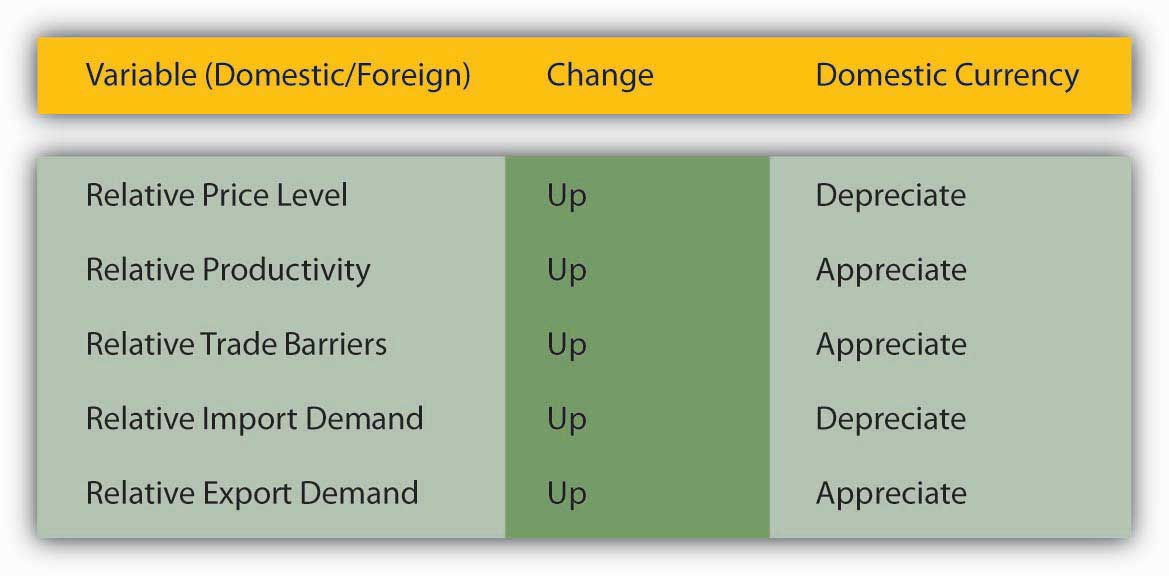 | Variable (Domestic/Foreign) | Change | Domestic Currency |
|---|---|---|
| Relative Price Level | Up | Depreciate |
| Relative Productivity | Up | Appreciate |
| Relative Trade Barriers | Up | Appreciate |
| Relative Import Demand | Up | Depreciate |
| Relative Export Demand | Up | Appreciate |